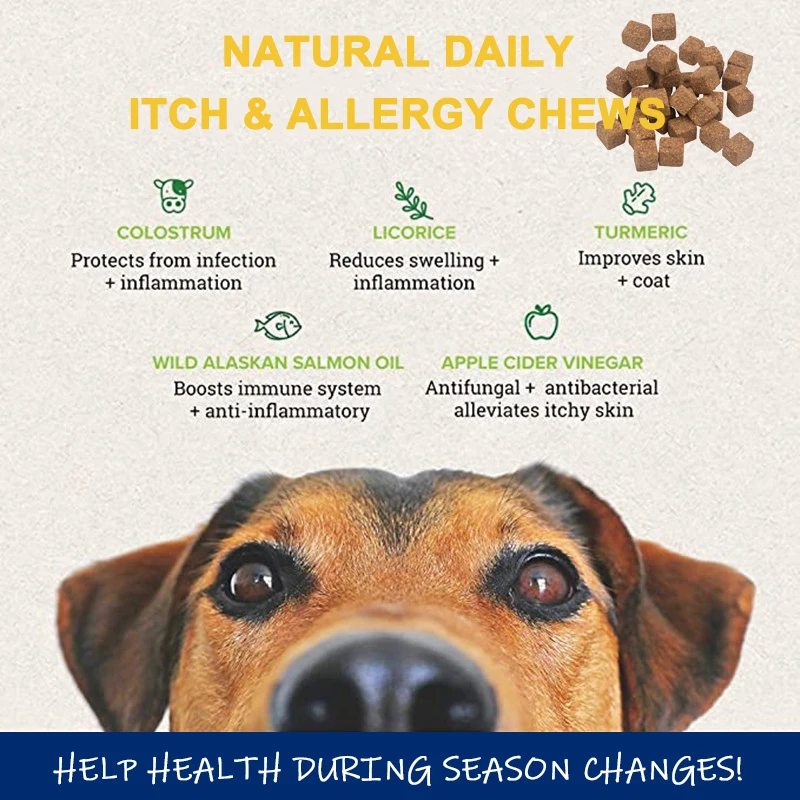 NATURAL DAILY
ITCH & ALLERGY CHEWS

COLOSTRUM
Protects from infection + inflammation

LICORICE
Reduces swelling + inflammation

TURMERIC
Improves skin + coat

WILD ALASKAN SALMON OIL
Boosts immune system + anti-inflammatory

APPLE CIDER VINEGAR
Antifungal + antibacterial alleviates itchy skin

HELP HEALTH DURING SEASON CHANGES!